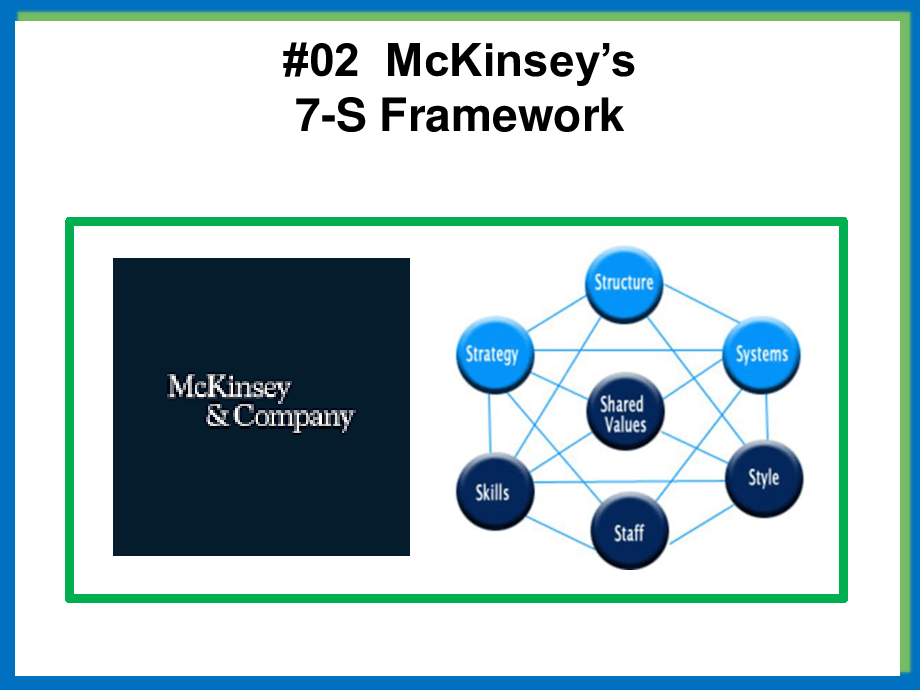 #02 McKinsey's
7-S Framework

McKinsey
& Company

Structure

Strategy

Systems

Shared Values

Skills

Style

Staff